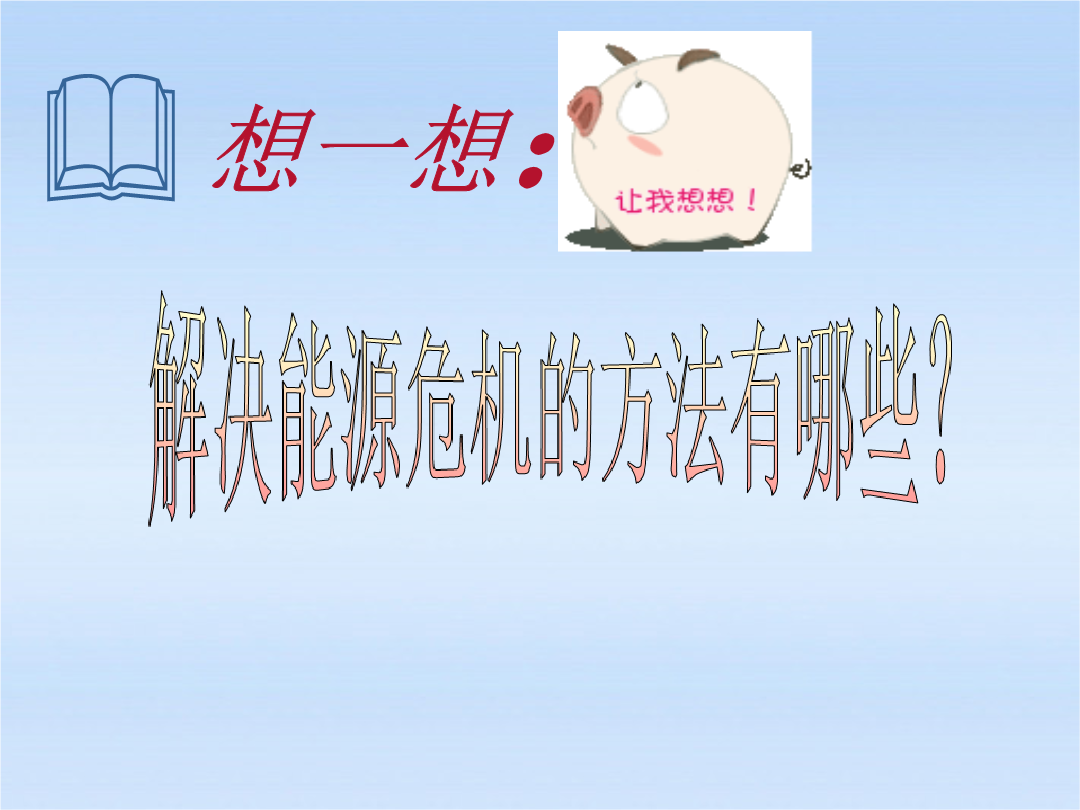 想一想：

让我想想！

解决能源危机的方法有哪些？